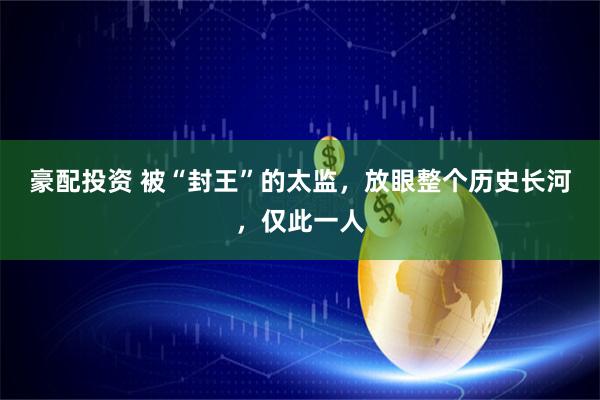 豪配投资 被“封王”的太监，放眼整个历史长河，仅此一人

$

$